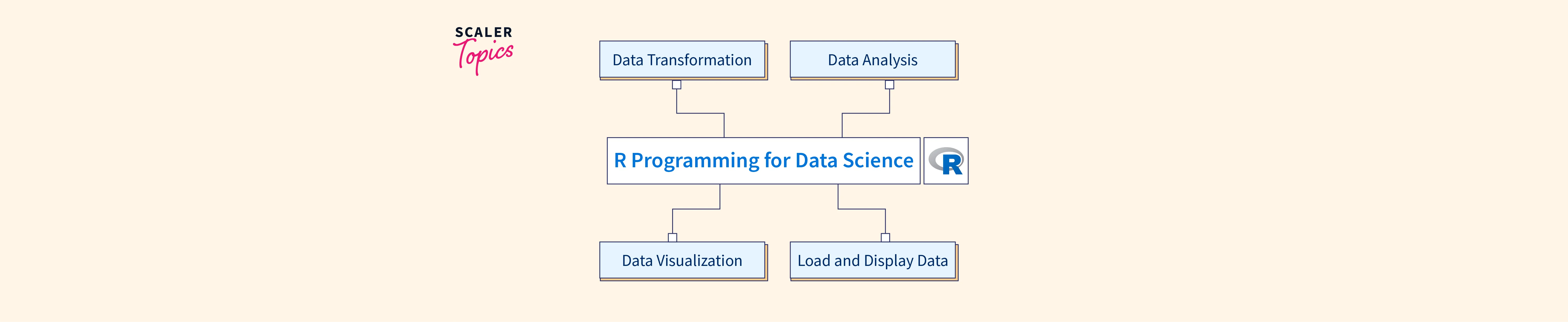 SCALER Topics

Data Transformation

Data Analysis

R Programming for Data Science

R

Data Visualization

Load and Display Data